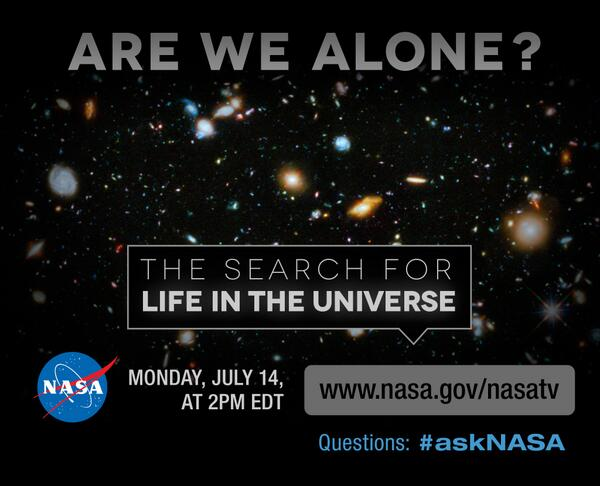 ARE WE ALONE?

THE SEARCH FOR
LIFE IN THE UNIVERSE

NASA

MONDAY, JULY 14,
AT 2PM EDT

www.nasa.gov/nasatv

Questions: #askNASA